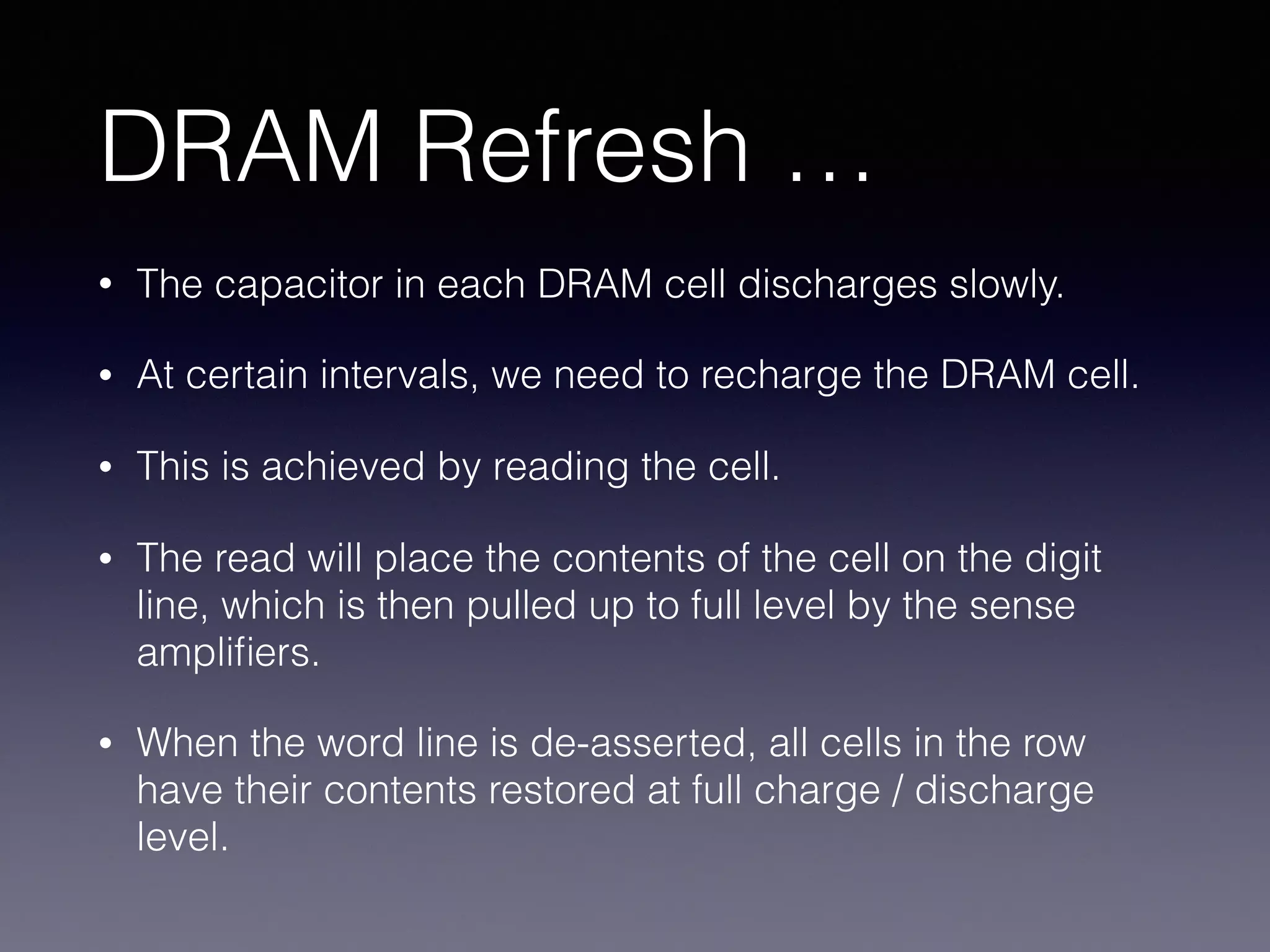 DRAM Refresh …

• The capacitor in each DRAM cell discharges slowly.

• At certain intervals, we need to recharge the DRAM cell.

• This is achieved by reading the cell.

• The read will place the contents of the cell on the digit line, which is then pulled up to full level by the sense amplifiers.

• When the word line is de-asserted, all cells in the row have their contents restored at full charge / discharge level.